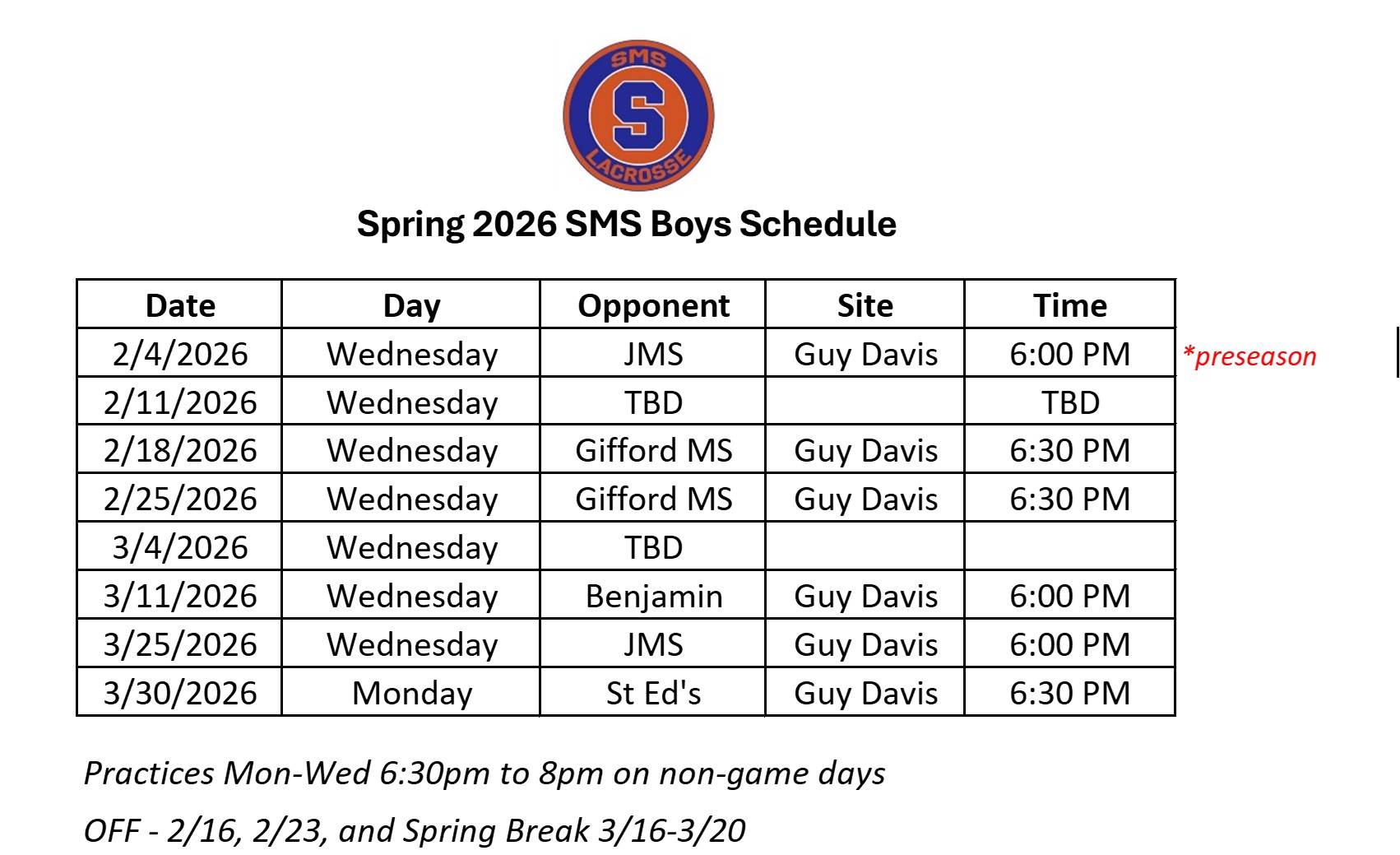 SMS
S
LACROSSE

Spring 2026 SMS Boys Schedule

| Date | Day | Opponent | Site | Time |
|---|---|---|---|---|
| 2/4/2026 | Wednesday | JMS | Guy Davis | 6:00 PM |
| 2/11/2026 | Wednesday | TBD | | TBD |
| 2/18/2026 | Wednesday | Gifford MS | Guy Davis | 6:30 PM |
| 2/25/2026 | Wednesday | Gifford MS | Guy Davis | 6:30 PM |
| 3/4/2026 | Wednesday | TBD | | |
| 3/11/2026 | Wednesday | Benjamin | Guy Davis | 6:00 PM |
| 3/25/2026 | Wednesday | JMS | Guy Davis | 6:00 PM |
| 3/30/2026 | Monday | St Ed's | Guy Davis | 6:30 PM |

*preseason

Practices Mon-Wed 6:30pm to 8pm on non-game days

OFF - 2/16, 2/23, and Spring Break 3/16-3/20